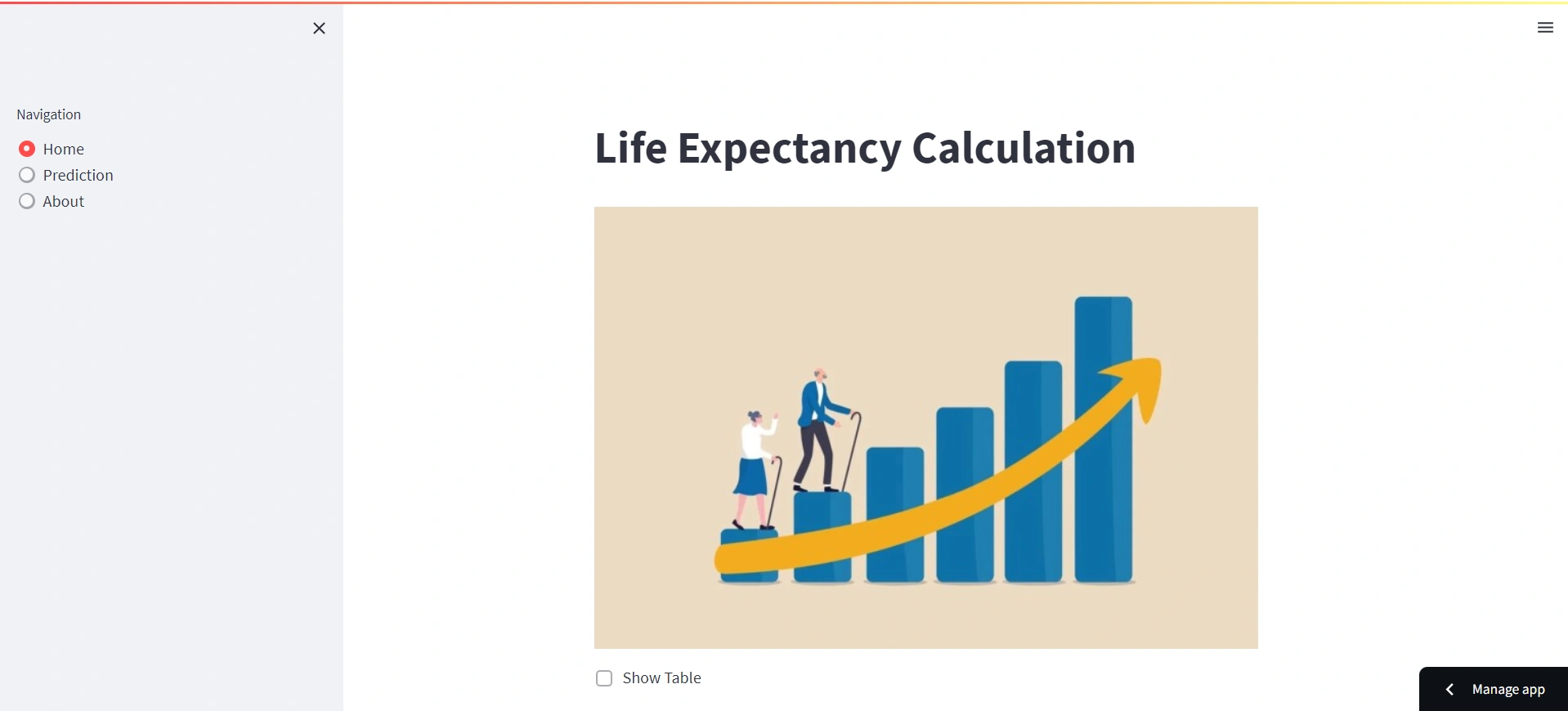 Navigation

Home

Prediction

About

Life Expectancy Calculation

Show Table

Manage app